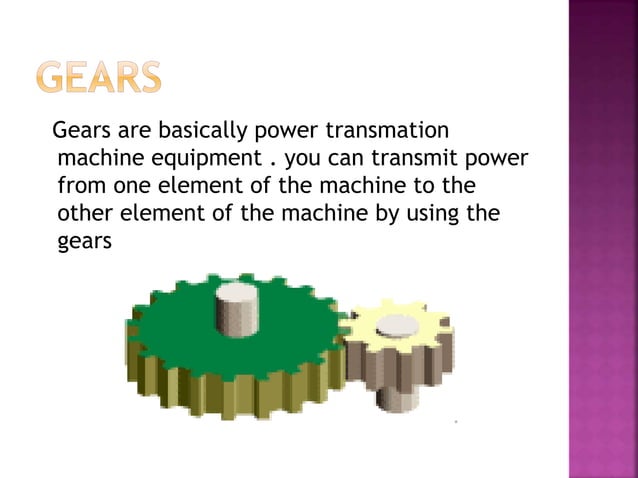 GEARS

Gears are basically power transmation machine equipment . you can transmit power from one element of the machine to the other element of the machine by using the gears